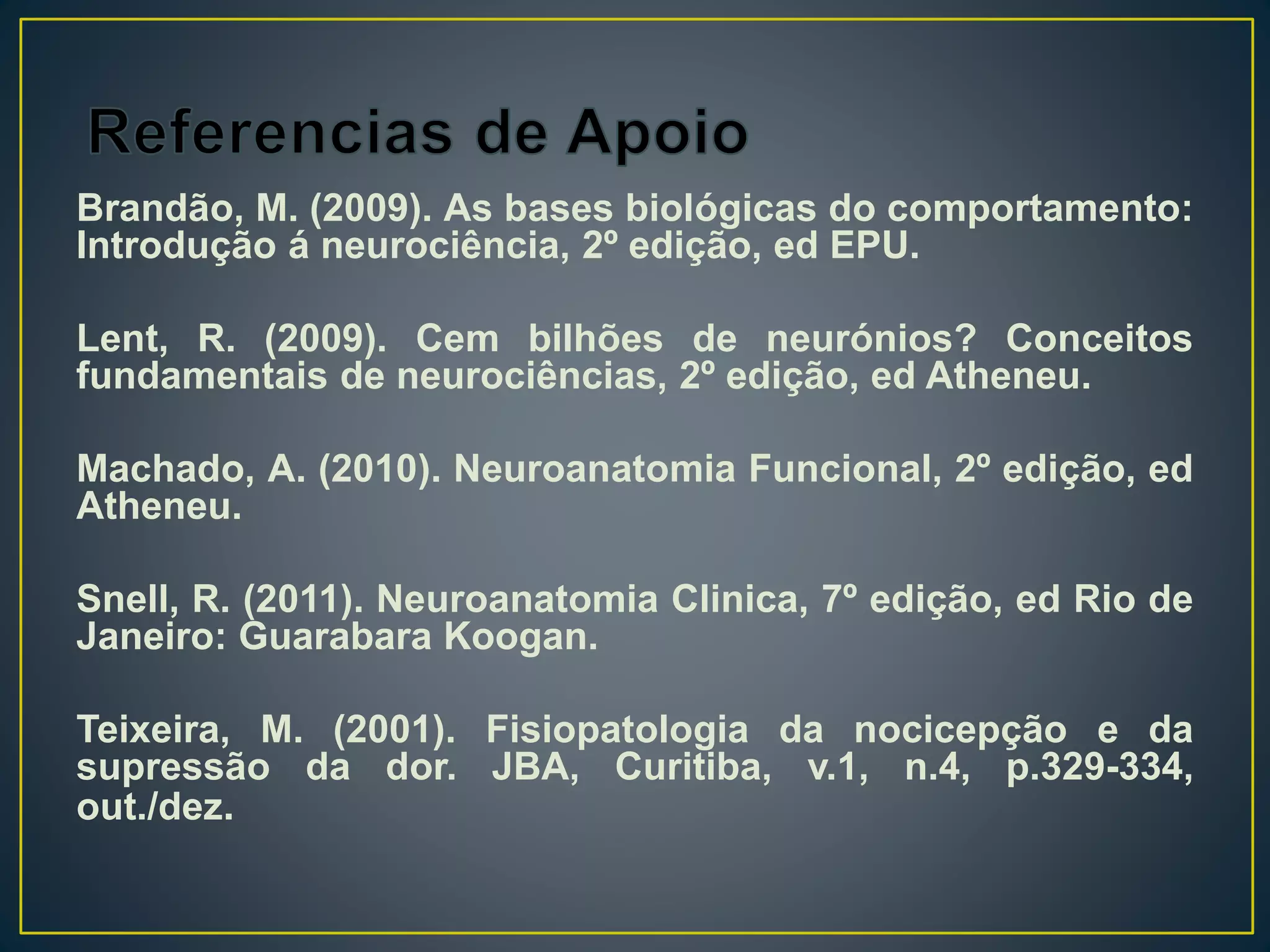 Referencias de Apoio

Brandão, M. (2009). As bases biológicas do comportamento: Introdução á neurociência, 2º edição, ed EPU.

Lent, R. (2009). Cem bilhões de neurónios? Conceitos fundamentais de neurociências, 2º edição, ed Atheneu.

Machado, A. (2010). Neuroanatomia Funcional, 2º edição, ed Atheneu.

Snell, R. (2011). Neuroanatomia Clinica, 7º edição, ed Rio de Janeiro: Guarabara Koogan.

Teixeira, M. (2001). Fisiopatologia da nocicepção e da supressão da dor. JBA, Curitiba, v.1, n.4, p.329-334, out./dez.